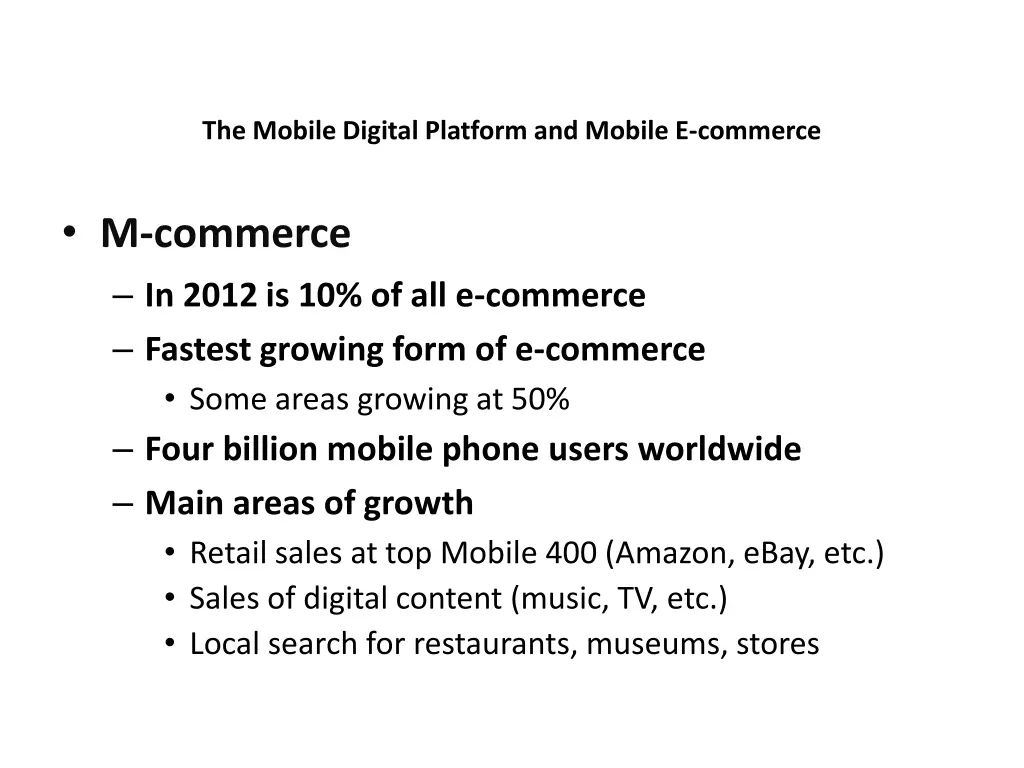 The Mobile Digital Platform and Mobile E-commerce

• M-commerce
– In 2012 is 10% of all e-commerce
– Fastest growing form of e-commerce
• Some areas growing at 50%
– Four billion mobile phone users worldwide
– Main areas of growth
• Retail sales at top Mobile 400 (Amazon, eBay, etc.)
• Sales of digital content (music, TV, etc.)
• Local search for restaurants, museums, stores